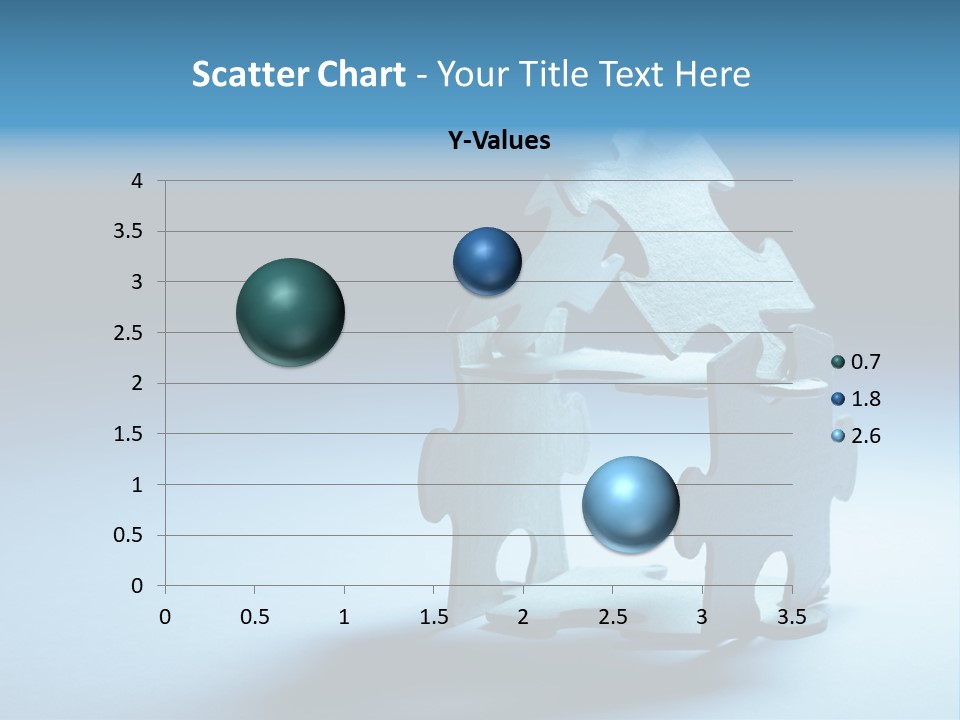 Scatter Chart - Your Title Text Here

Y-Values

4
3.5
3
2.5
2
1.5
1
0.5
0

0 0.5 1 1.5 2 2.5 3 3.5

0.7
1.8
2.6